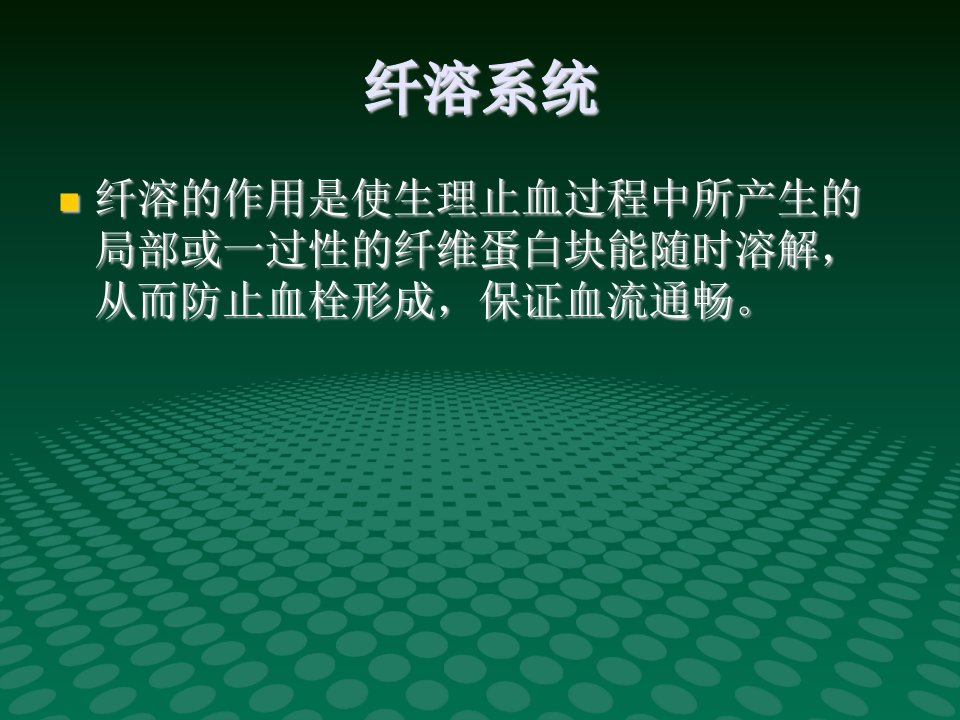 纤溶系统

纤溶的作用是使生理止血过程中所产生的局部或一过性的纤维蛋白块能随时溶解，从而防止血栓形成，保证血流通畅。